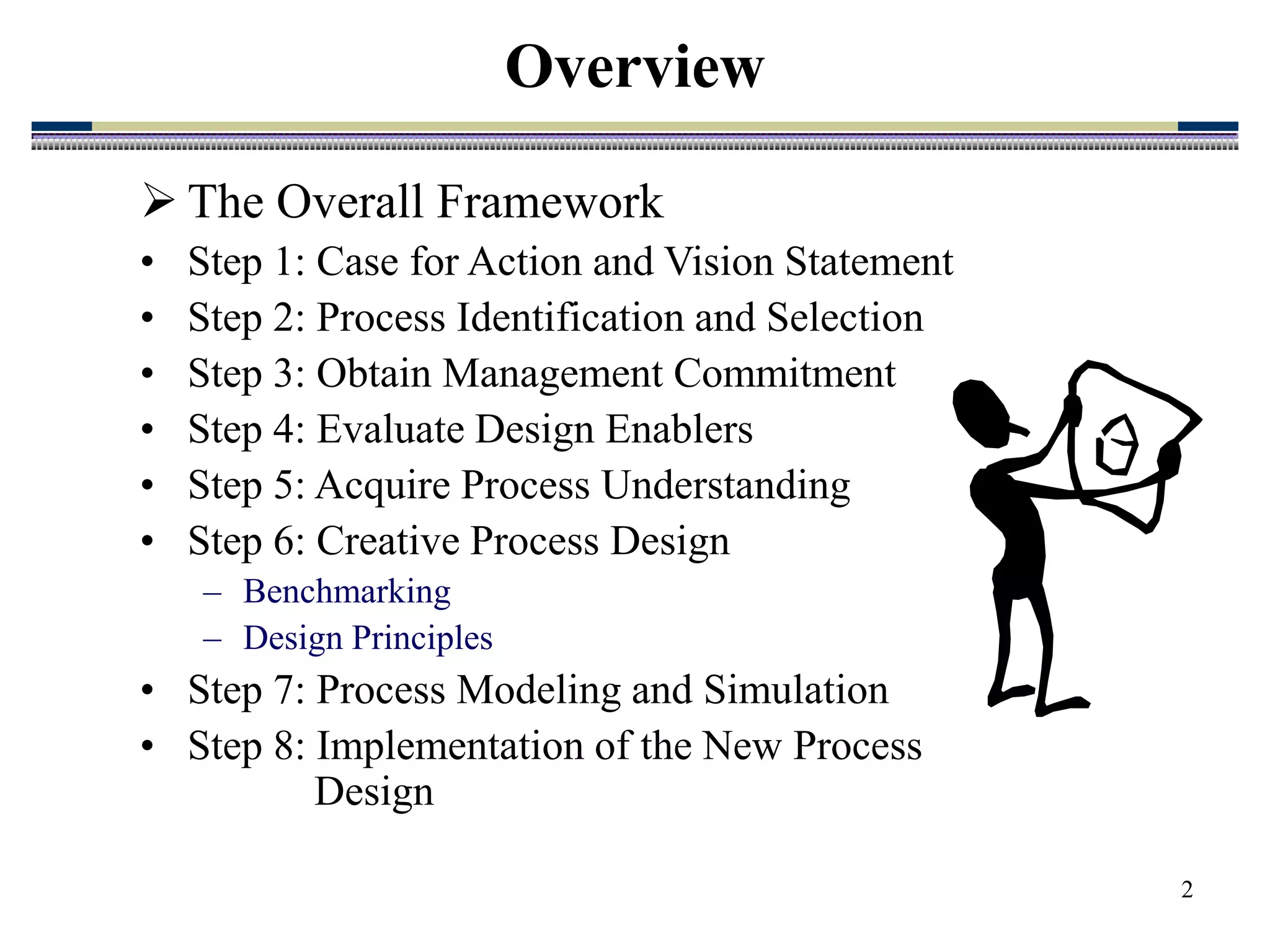 Overview

➢ The Overall Framework
• Step 1: Case for Action and Vision Statement
• Step 2: Process Identification and Selection
• Step 3: Obtain Management Commitment
• Step 4: Evaluate Design Enablers
• Step 5: Acquire Process Understanding
• Step 6: Creative Process Design
– Benchmarking
– Design Principles
• Step 7: Process Modeling and Simulation
• Step 8: Implementation of the New Process Design

2